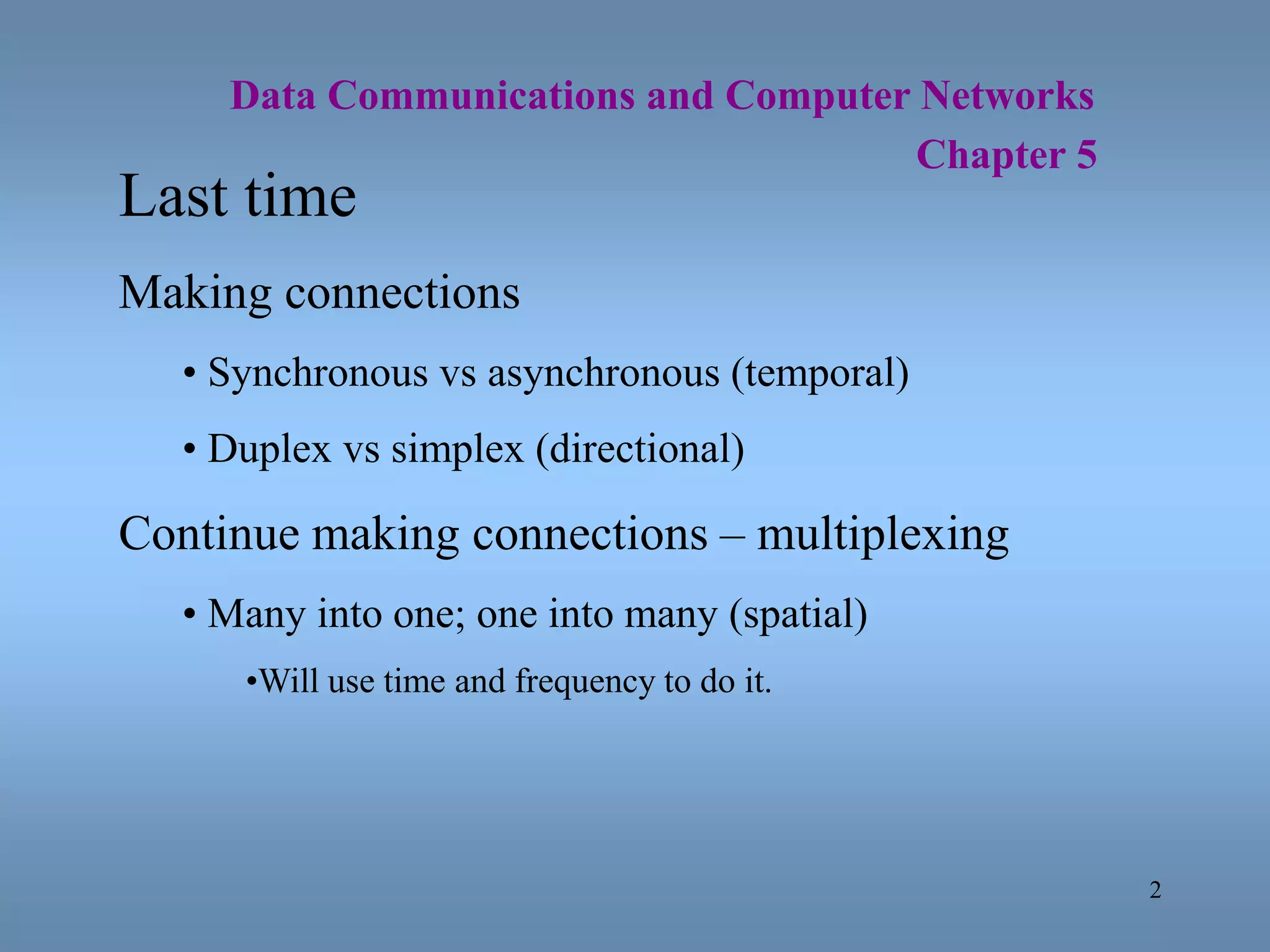 Data Communications and Computer Networks
Chapter 5

Last time

Making connections

• Synchronous vs asynchronous (temporal)

• Duplex vs simplex (directional)

Continue making connections – multiplexing

• Many into one; one into many (spatial)

•Will use time and frequency to do it.

2